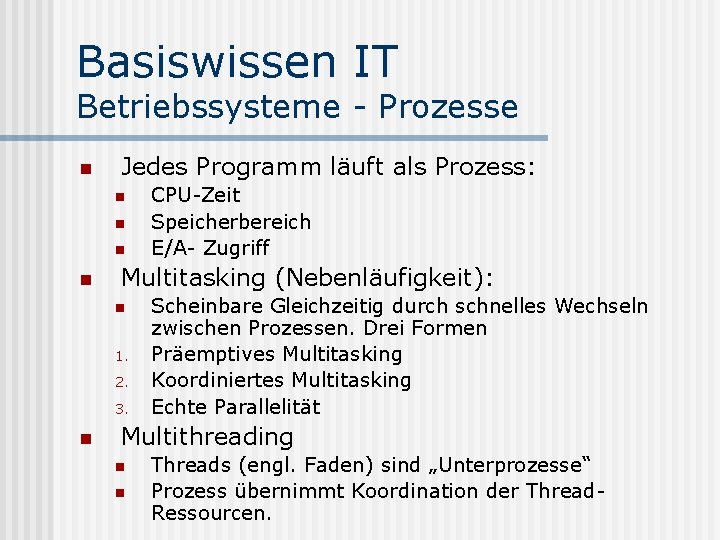 Basiswissen IT
Betriebssysteme - Prozesse

- Jedes Programm läuft als Prozess:
  - CPU-Zeit
  - Speicherbereich
  - E/A- Zugriff
- Multitasking (Nebenläufigkeit):
  - Scheinbare Gleichzeitig durch schnelles Wechseln zwischen Prozessen. Drei Formen
  1. Präemptives Multitasking
  2. Koordiniertes Multitasking
  3. Echte Parallelität
- Multithreading
  - Threads (engl. Faden) sind „Unterprozesse“
  - Prozess übernimmt Koordination der Thread-Ressourcen.